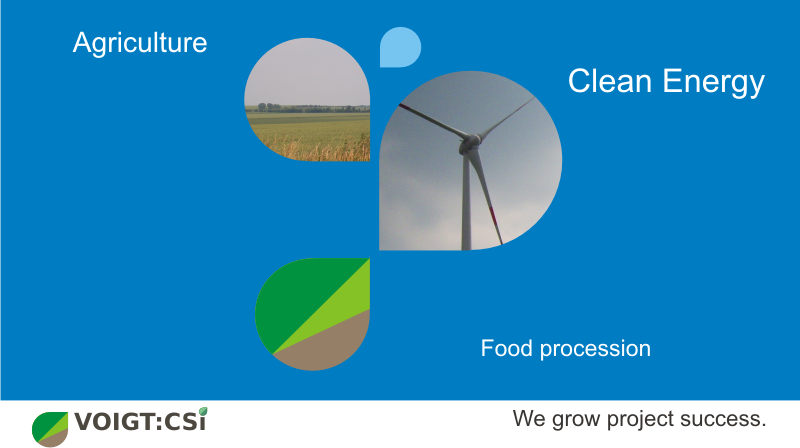 Agriculture

Clean Energy

Food procession

VOIGT:CSI

We grow project success.